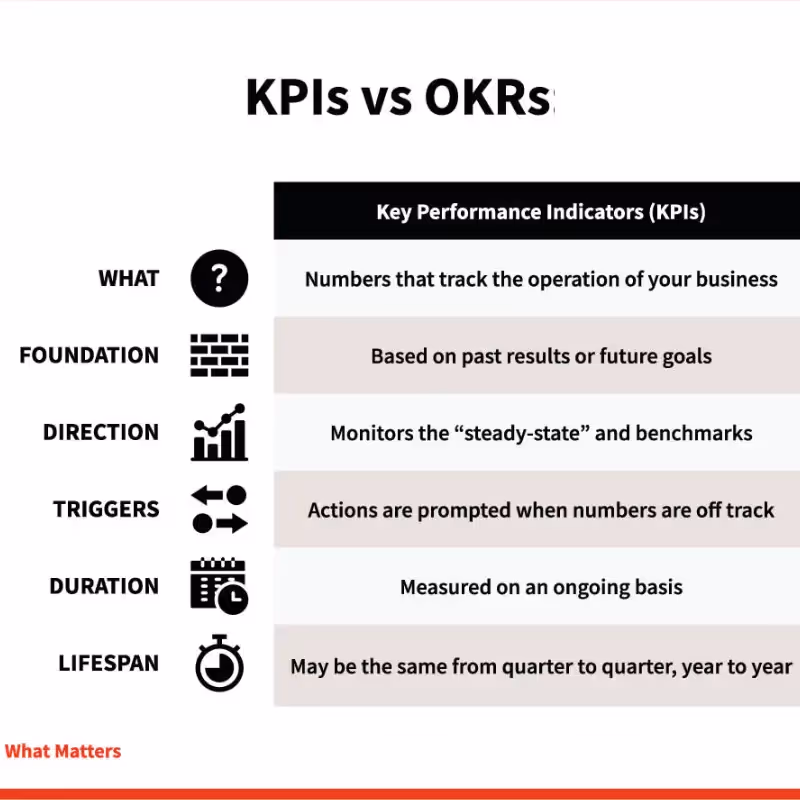 KPIs vs OKRs

|  | Key Performance Indicators (KPIs) |
|---|---|
| WHAT | Numbers that track the operation of your business |
| FOUNDATION | Based on past results or future goals |
| DIRECTION | Monitors the “steady-state” and benchmarks |
| TRIGGERS | Actions are prompted when numbers are off track |
| DURATION | Measured on an ongoing basis |
| LIFESPAN | May be the same from quarter to quarter, year to year |

What Matters